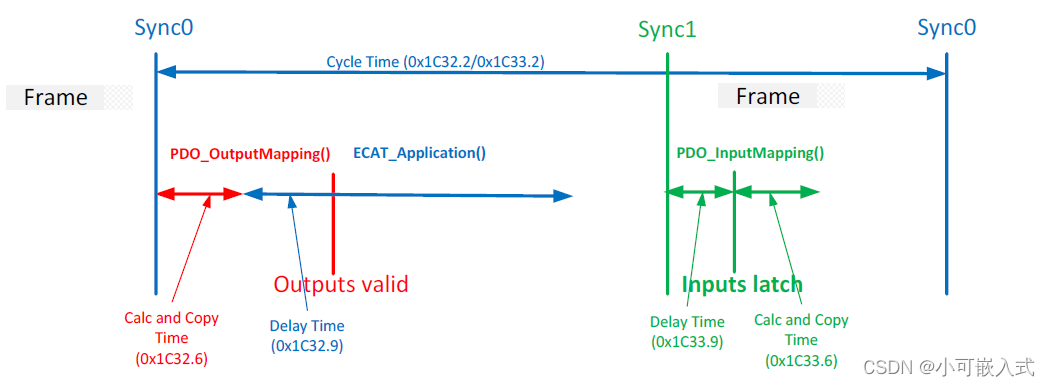 Sync0

Sync1

Sync0

Cycle Time (0x1C32.2/0x1C33.2)

Frame

Frame

PDO_OutputMapping()

ECAT_Application()

PDO_InputMapping()

Outputs valid

Inputs latch

Calc and Copy Time (0x1C32.6)

Delay Time (0x1C32.9)

Delay Time (0x1C33.9)

Calc and Copy Time (0x1C33.6)

CSDN @小可嵌入式